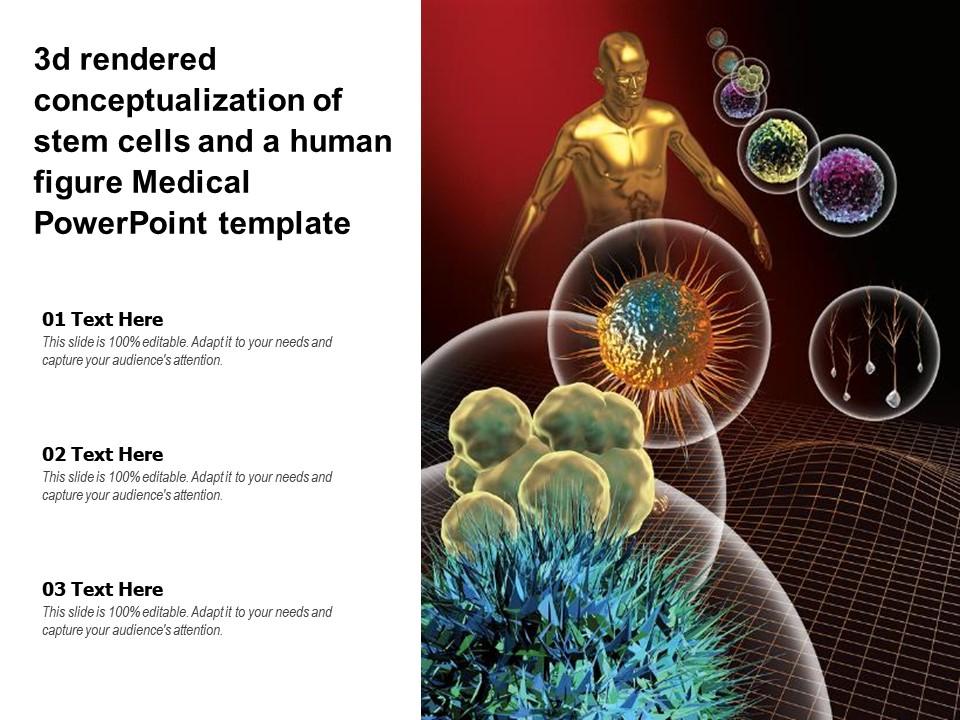 3d rendered conceptualization of stem cells and a human figure Medical PowerPoint template

01 Text Here
This slide is 100% editable. Adapt it to your needs and capture your audience's attention.

02 Text Here
This slide is 100% editable. Adapt it to your needs and capture your audience's attention.

03 Text Here
This slide is 100% editable. Adapt it to your needs and capture your audience's attention.